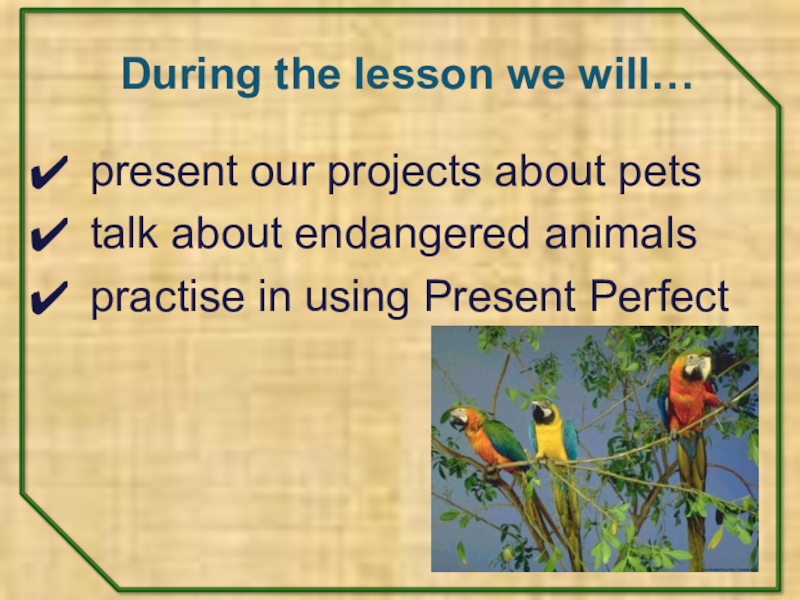 During the lesson we will…

✔ present our projects about pets
✔ talk about endangered animals
✔ practise in using Present Perfect